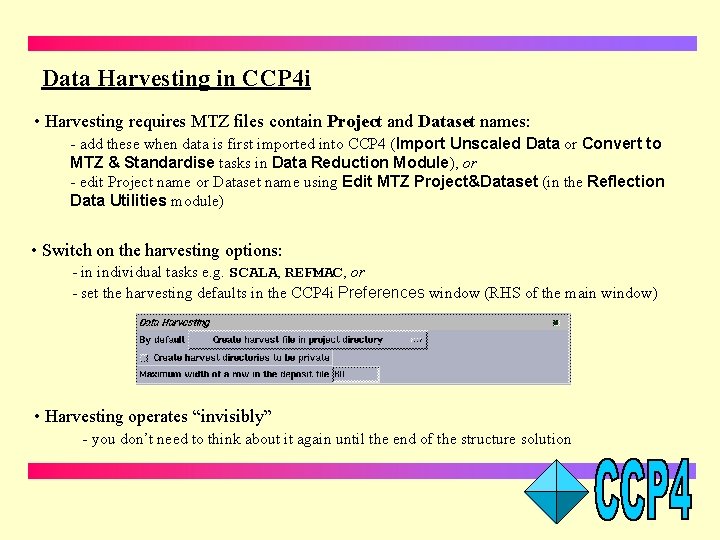 Data Harvesting in CCP4i

• Harvesting requires MTZ files contain Project and Dataset names:

- add these when data is first imported into CCP4 (Import Unscaled Data or Convert to MTZ & Standardise tasks in Data Reduction Module), or

- edit Project name or Dataset name using Edit MTZ Project&Dataset (in the Reflection Data Utilities module)

• Switch on the harvesting options:

- in individual tasks e.g. SCALA, REFMAC, or

- set the harvesting defaults in the CCP4i Preferences window (RHS of the main window)

Data Harvesting

By default Create harvest file in project directory

Create harvest directories to be private

Maximum width of a row in the deposit file 80

• Harvesting operates "invisibly"

- you don't need to think about it again until the end of the structure solution

CCP4